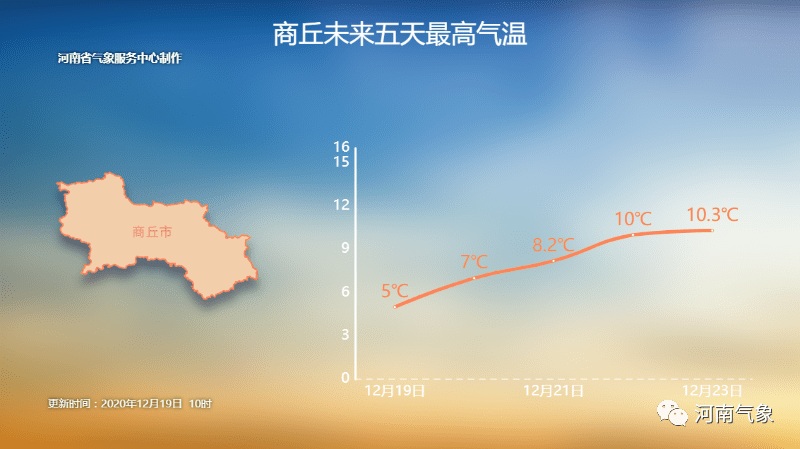 商丘未来五天最高气温

河南省气象服务中心制作

商丘市

16
15
12
9
6
3
0

5℃
7℃
8.2℃
10℃
10.3℃

12月19日
12月21日
12月23日

更新时间：2020年12月19日 10时

河南气象